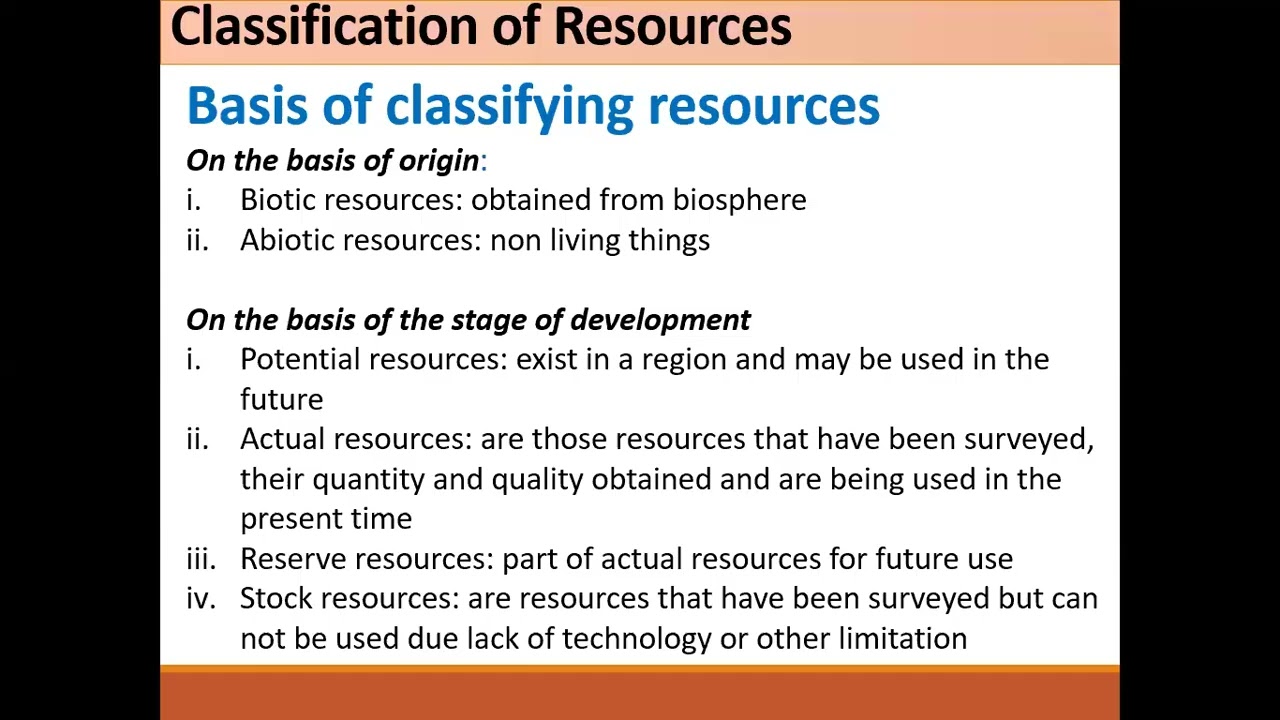 Classification of Resources

Basis of classifying resources

On the basis of origin:
i. Biotic resources: obtained from biosphere
ii. Abiotic resources: non living things

On the basis of the stage of development
i. Potential resources: exist in a region and may be used in the future
ii. Actual resources: are those resources that have been surveyed, their quantity and quality obtained and are being used in the present time
iii. Reserve resources: part of actual resources for future use
iv. Stock resources: are resources that have been surveyed but can not be used due lack of technology or other limitation